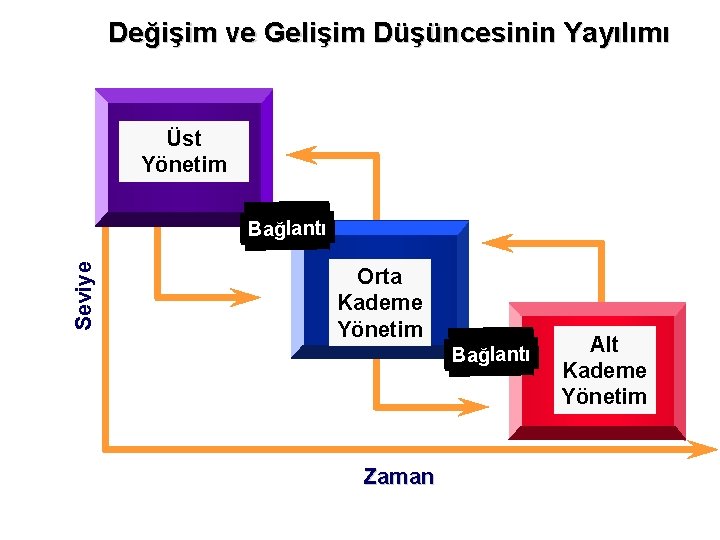 Değişim ve Gelişim Düşüncesinin Yayılımı

Üst Yönetim

Bağlantı

Orta Kademe Yönetim

Bağlantı

Alt Kademe Yönetim

Seviye

Zaman